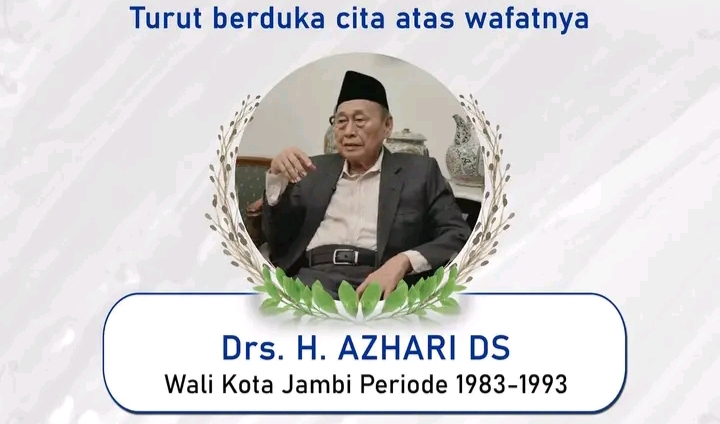 Turut berduka cita atas wafatnya

Drs. H. AZHARI DS
Wali Kota Jambi Periode 1983-1993